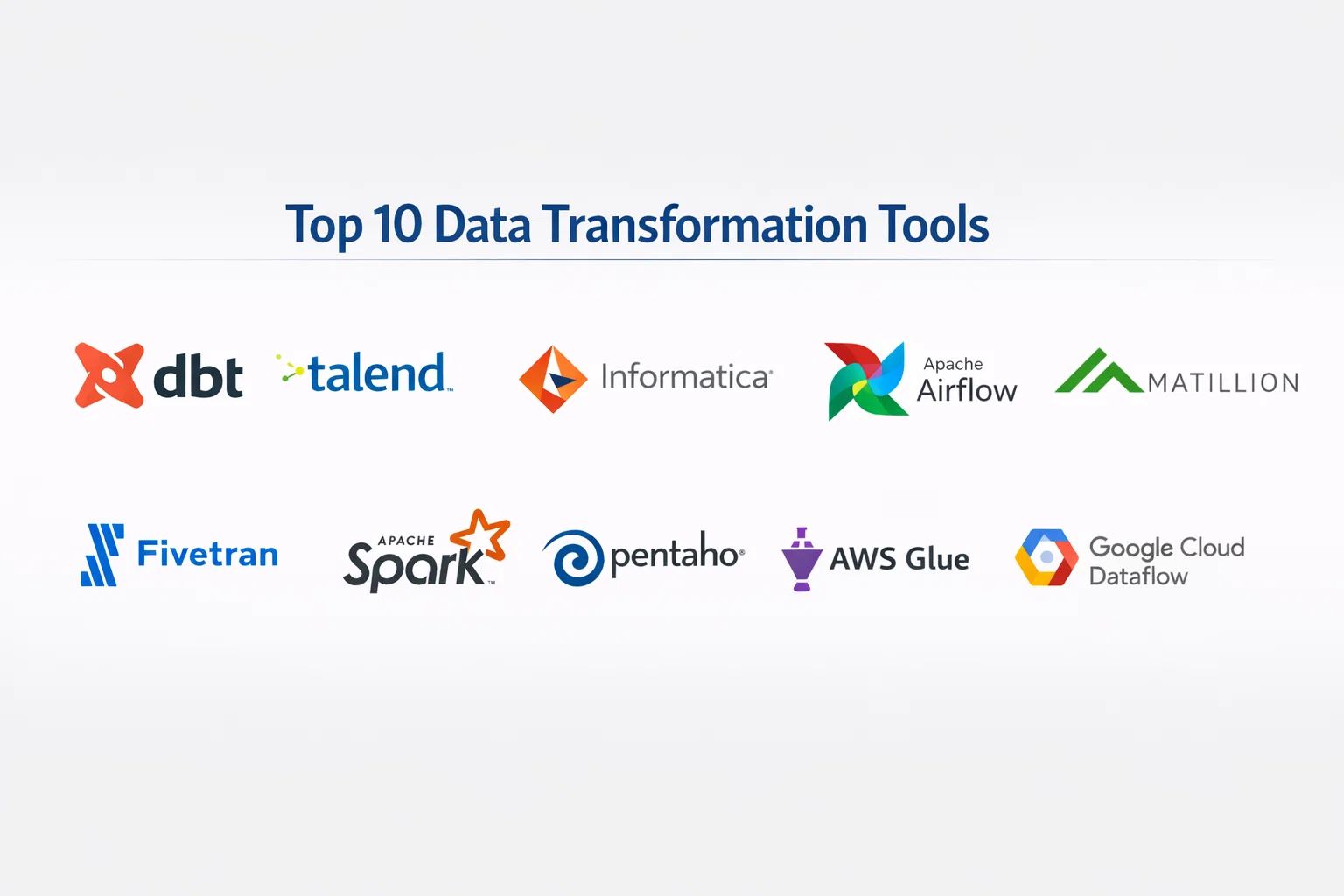 Top 10 Data Transformation Tools

dbt talend Informatica Apache Airflow MATILLION

Fivetran APACHE Spark pentaho AWS Glue Google Cloud Dataflow